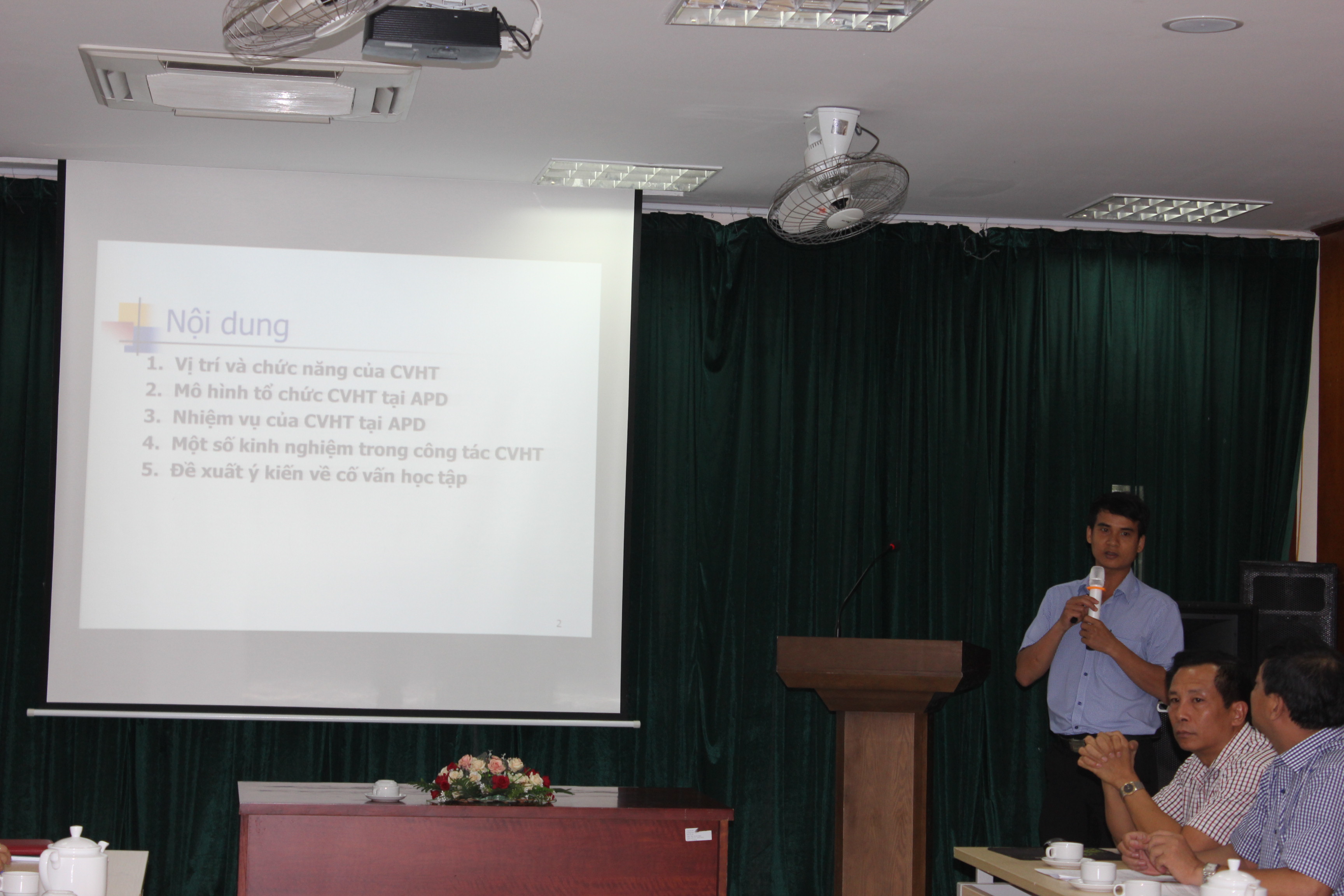 Nội dung

1. Vị trí và chức năng của CVHT
2. Mô hình tổ chức CVHT tại APD
3. Nhiệm vụ của CVHT tại APD
4. Một số kinh nghiệm trong công tác CVHT
5. Đề xuất ý kiến về cố vấn học tập

2